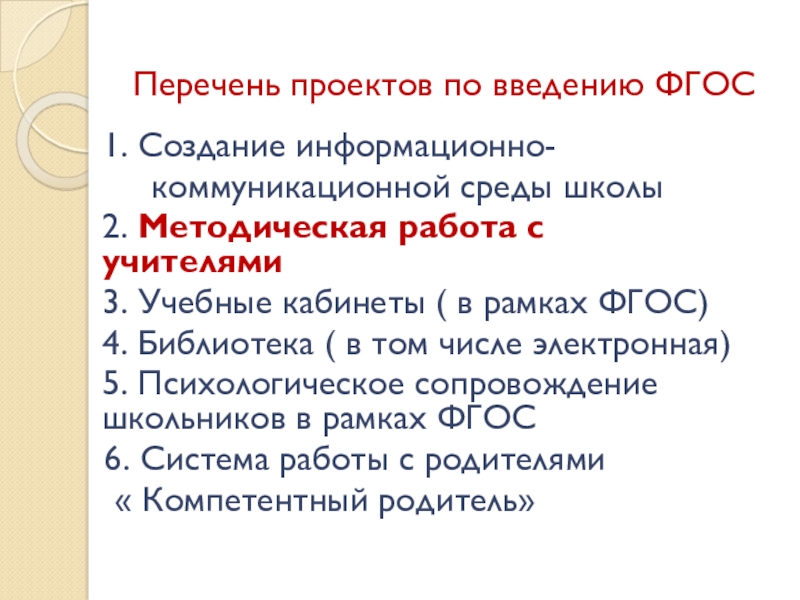 Перечень проектов по введению ФГОС

1. Создание информационно-коммуникационной среды школы
2. Методическая работа с учителями
3. Учебные кабинеты ( в рамках ФГОС)
4. Библиотека ( в том числе электронная)
5. Психологическое сопровождение школьников в рамках ФГОС
6. Система работы с родителями « Компетентный родитель»